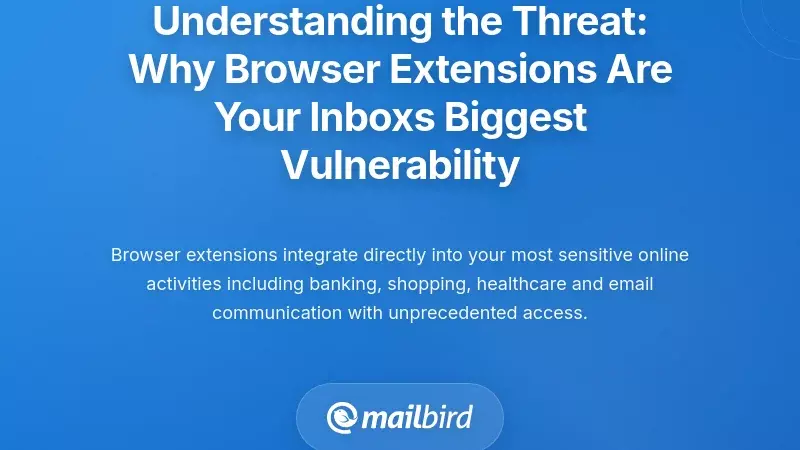 Understanding the Threat: Why Browser Extensions Are Your Inboxs Biggest Vulnerability

Browser extensions integrate directly into your most sensitive online activities including banking, shopping, healthcare and email communication with unprecedented access.

mailbird